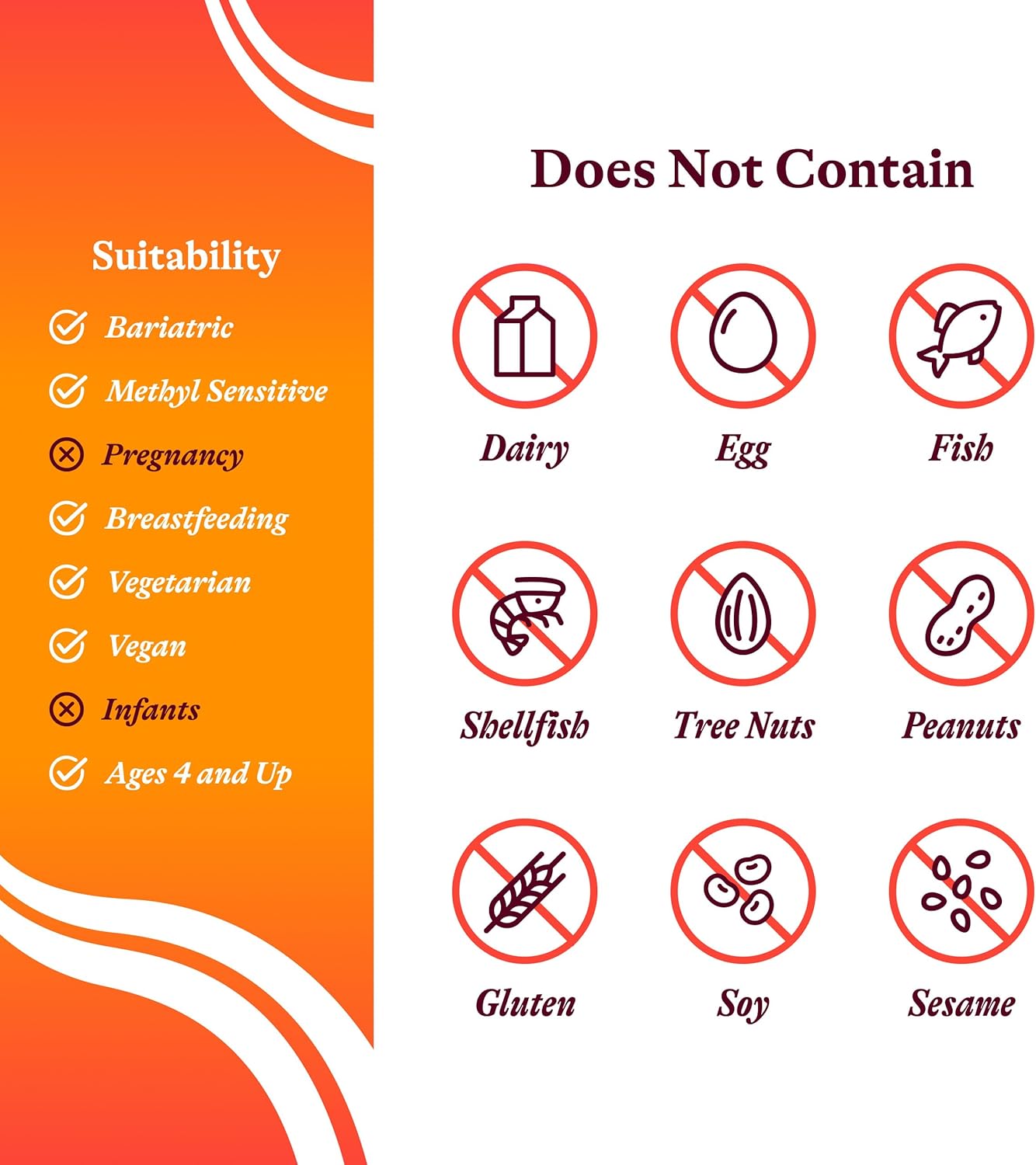 Suitability

Bariatric

Methyl Sensitive

Pregnancy

Breastfeeding

Vegetarian

Vegan

Infants

Ages 4 and Up

Does Not Contain

Dairy

Egg

Fish

Shellfish

Tree Nuts

Peanuts

Gluten

Soy

Sesame